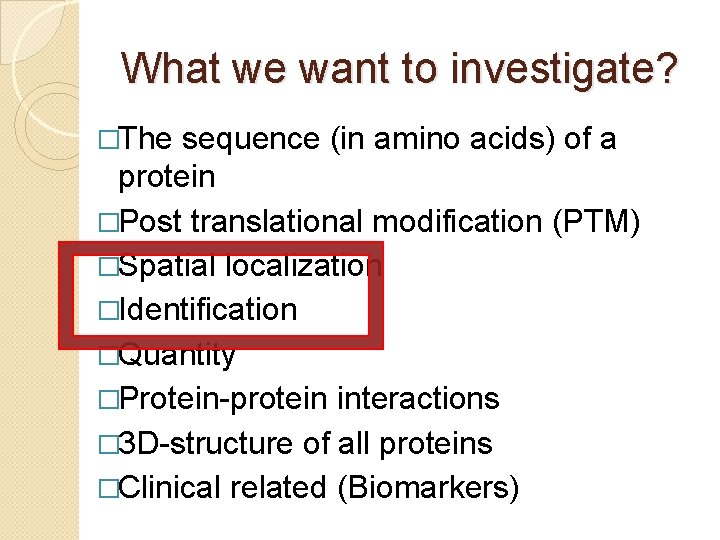 What we want to investigate?

□The sequence (in amino acids) of a protein
□Post translational modification (PTM)
□Spatial localization
□Identification
□Quantity
□Protein-protein interactions
□3D-structure of all proteins
□Clinical related (Biomarkers)